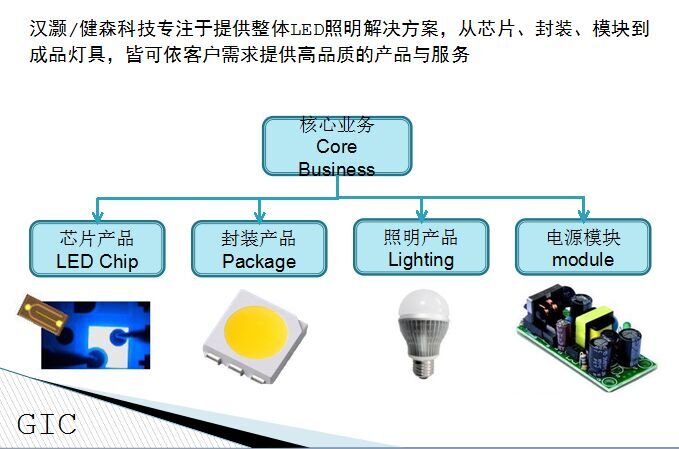 汉灏/健森科技专注于提供整体LED照明解决方案，从芯片、封装、模块到成品灯具，皆可依客户需求提供高品质的产品与服务

核心业务
Core
Business

芯片产品
LED Chip

封装产品
Package

照明产品
Lighting

电源模块
module

GIC